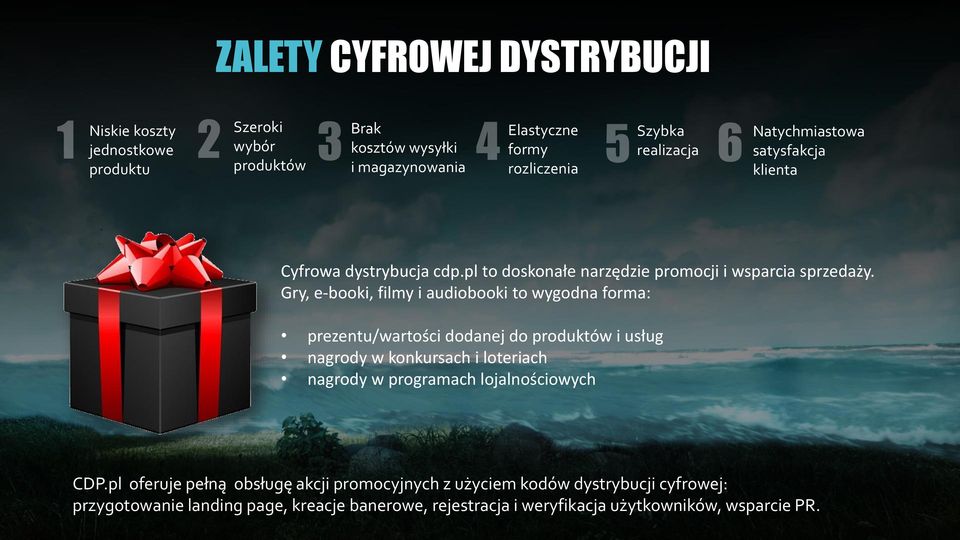 ZALETY CYFROWEJ DYSTRYBUCJI

1 Niskie koszty jednostkowe produktu

2 Szeroki wybór produktów

3 Brak kosztów wysyłki i magazynowania

4 Elastyczne formy rozliczenia

5 Szybka realizacja

6 Natychmiastowa satysfakcja klienta

Cyfrowa dystrybucja cdp.pl to doskonałe narzędzie promocji i wsparcia sprzedaży. Gry, e-booki, filmy i audiobooki to wygodna forma:

• prezentu/wartości dodanej do produktów i usług
• nagrody w konkursach i loteriach
• nagrody w programach lojalnościowych

CDP.pl oferuje pełną obsługę akcji promocyjnych z użyciem kodów dystrybucji cyfrowej: przygotowanie landing page, kreacje banerowe, rejestracja i weryfikacja użytkowników, wsparcie PR.